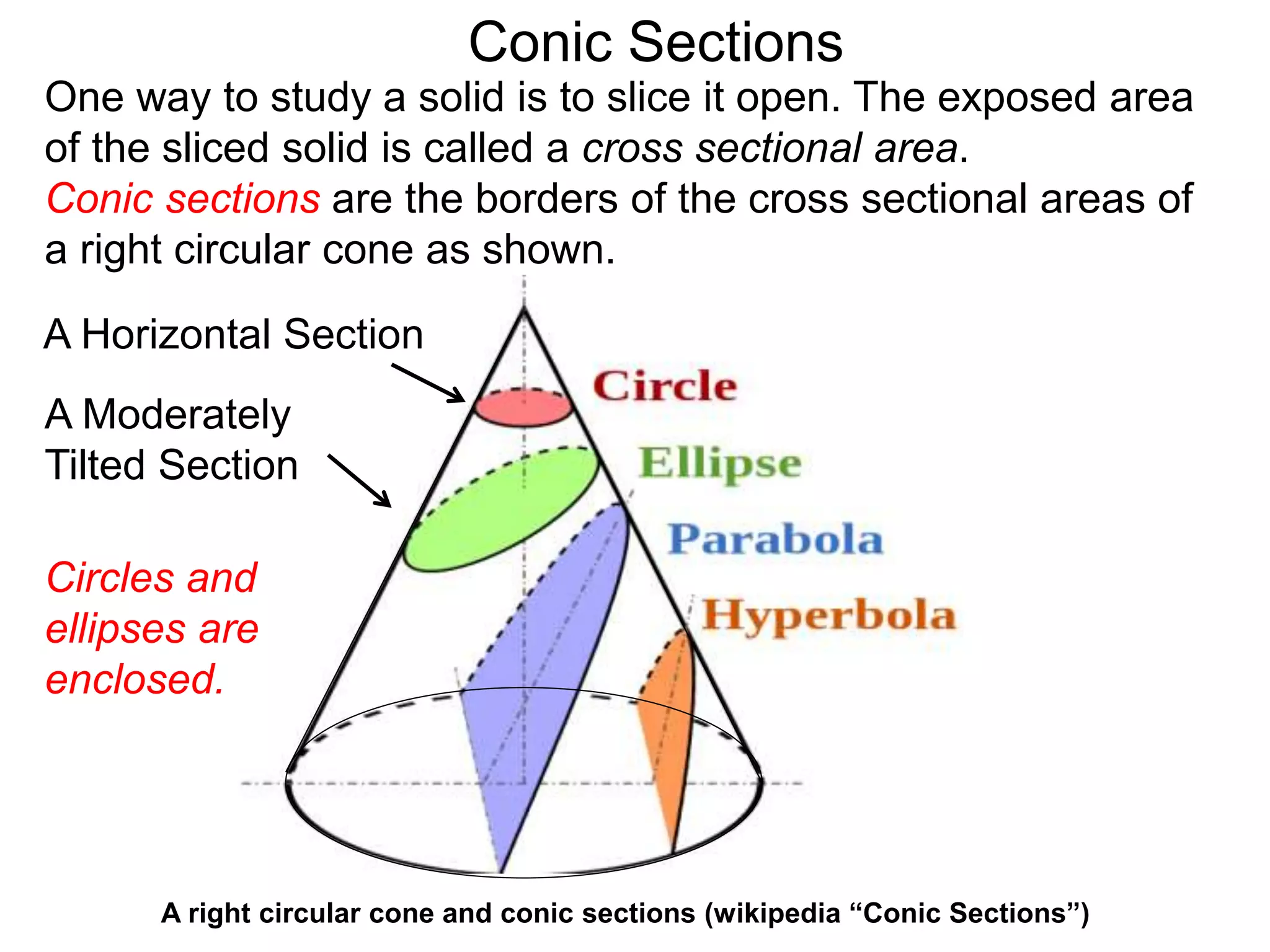 Conic Sections

One way to study a solid is to slice it open. The exposed area of the sliced solid is called a cross sectional area.

Conic sections are the borders of the cross sectional areas of a right circular cone as shown.

A Horizontal Section

A Moderately Tilted Section

Circles and ellipses are enclosed.

Circle

Ellipse

Parabola

Hyperbola

A right circular cone and conic sections (wikipedia “Conic Sections”)